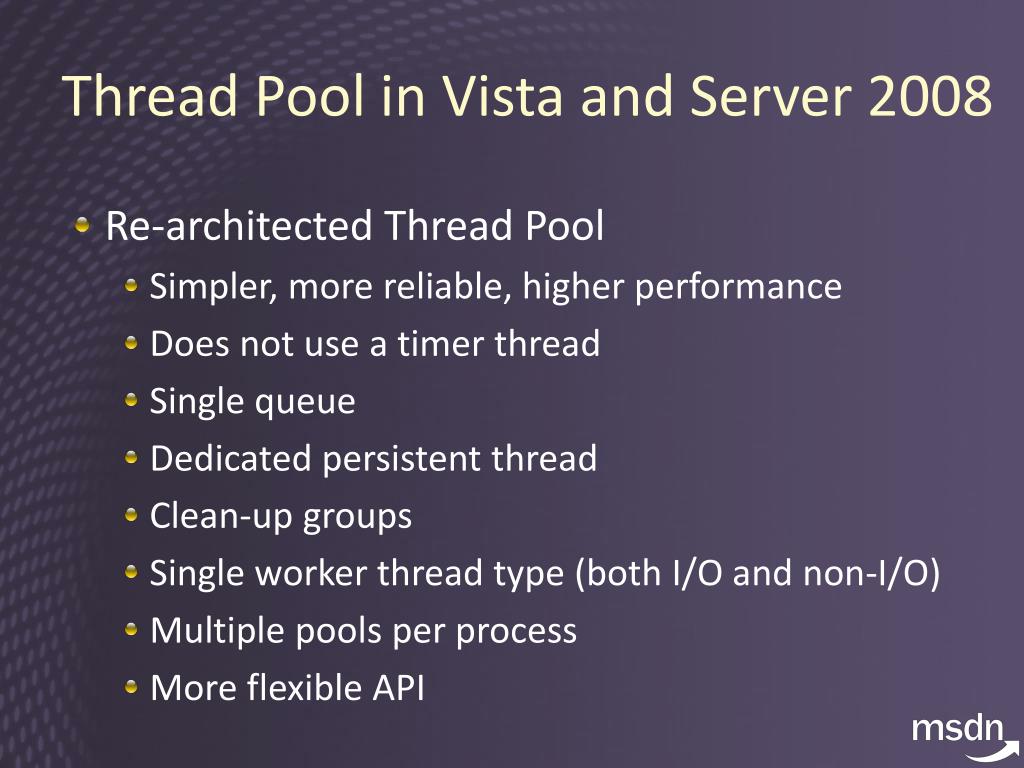 Thread Pool in Vista and Server 2008

Re-architected Thread Pool

Simpler, more reliable, higher performance

Does not use a timer thread

Single queue

Dedicated persistent thread

Clean-up groups

Single worker thread type (both I/O and non-I/O)

Multiple pools per process

More flexible API

msdn